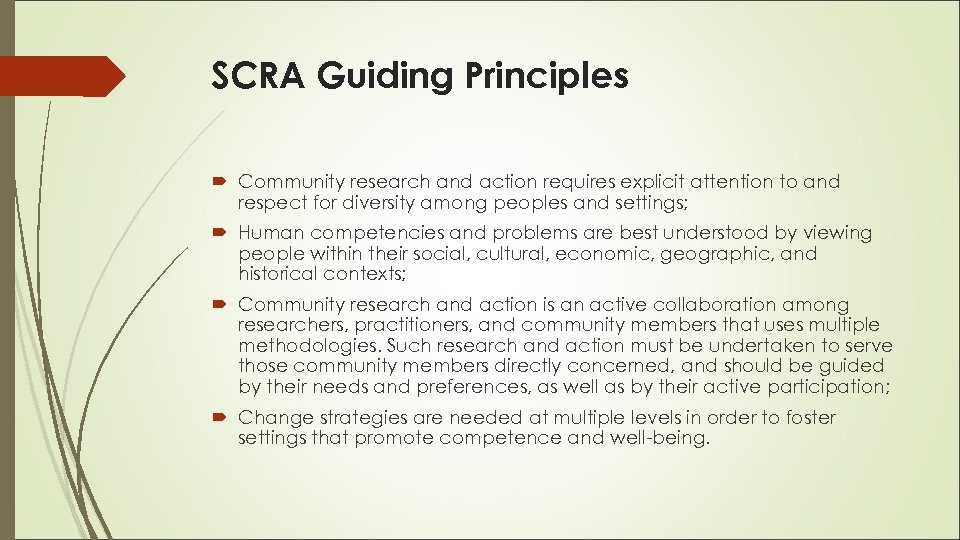 SCRA Guiding Principles

Community research and action requires explicit attention to and respect for diversity among peoples and settings;

Human competencies and problems are best understood by viewing people within their social, cultural, economic, geographic, and historical contexts;

Community research and action is an active collaboration among researchers, practitioners, and community members that uses multiple methodologies. Such research and action must be undertaken to serve those community members directly concerned, and should be guided by their needs and preferences, as well as by their active participation;

Change strategies are needed at multiple levels in order to foster settings that promote competence and well-being.